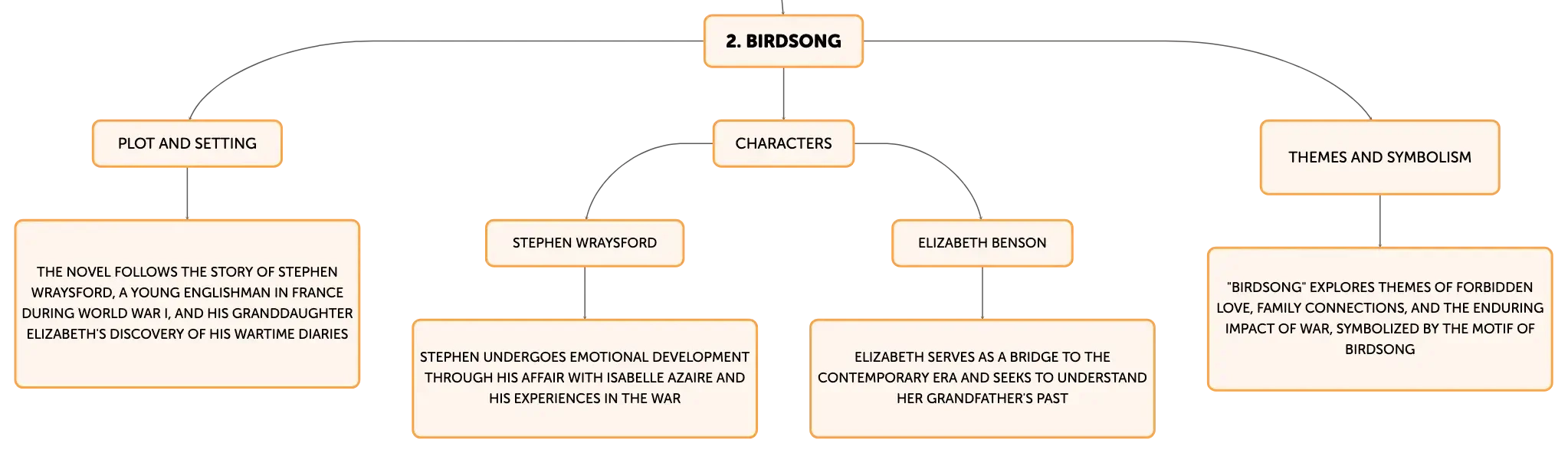 2. BIRDSONG

PLOT AND SETTING

THE NOVEL FOLLOWS THE STORY OF STEPHEN WRAYSFORD, A YOUNG ENGLISHMAN IN FRANCE DURING WORLD WAR I, AND HIS GRANDDAUGHTER ELIZABETH'S DISCOVERY OF HIS WARTIME DIARIES

CHARACTERS

STEPHEN WRAYSFORD

STEPHEN UNDERGOES EMOTIONAL DEVELOPMENT THROUGH HIS AFFAIR WITH ISABELLE AZAIRE AND HIS EXPERIENCES IN THE WAR

ELIZABETH BENSON

ELIZABETH SERVES AS A BRIDGE TO THE CONTEMPORARY ERA AND SEEKS TO UNDERSTAND HER GRANDFATHER'S PAST

THEMES AND SYMBOLISM

"BIRDSONG" EXPLORES THEMES OF FORBIDDEN LOVE, FAMILY CONNECTIONS, AND THE ENDURING IMPACT OF WAR, SYMBOLIZED BY THE MOTIF OF BIRDSONG